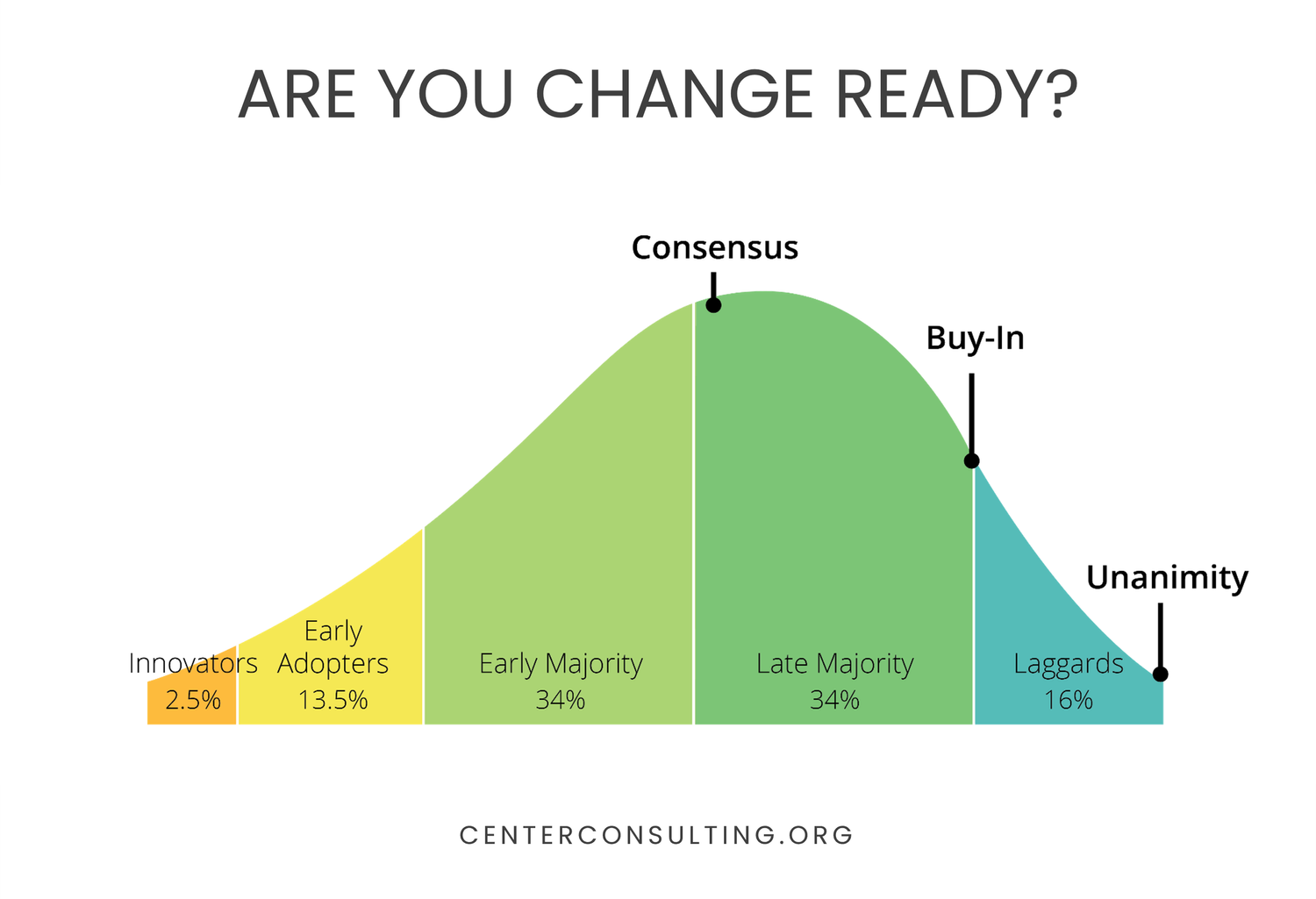 ARE YOU CHANGE READY?

Consensus

Buy-In

Unanimity

Innovators
2.5%

Early Adopters
13.5%

Early Majority
34%

Late Majority
34%

Laggards
16%

CENTERCONSULTING.ORG